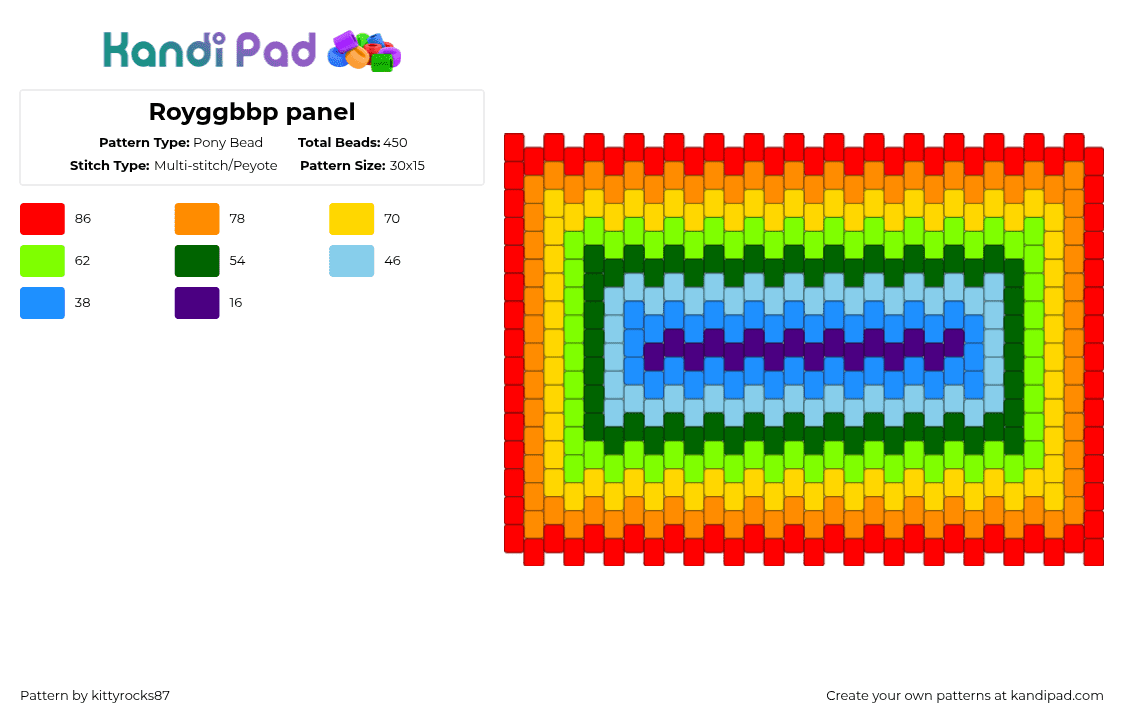 Kandi Pad

Royggbbp panel

Pattern Type: Pony Bead
Total Beads: 450
Stitch Type: Multi-stitch/Peyote
Pattern Size: 30x15

86
78
70
62
54
46
38
16

Pattern by kittyrocks87

Create your own patterns at kandipad.com